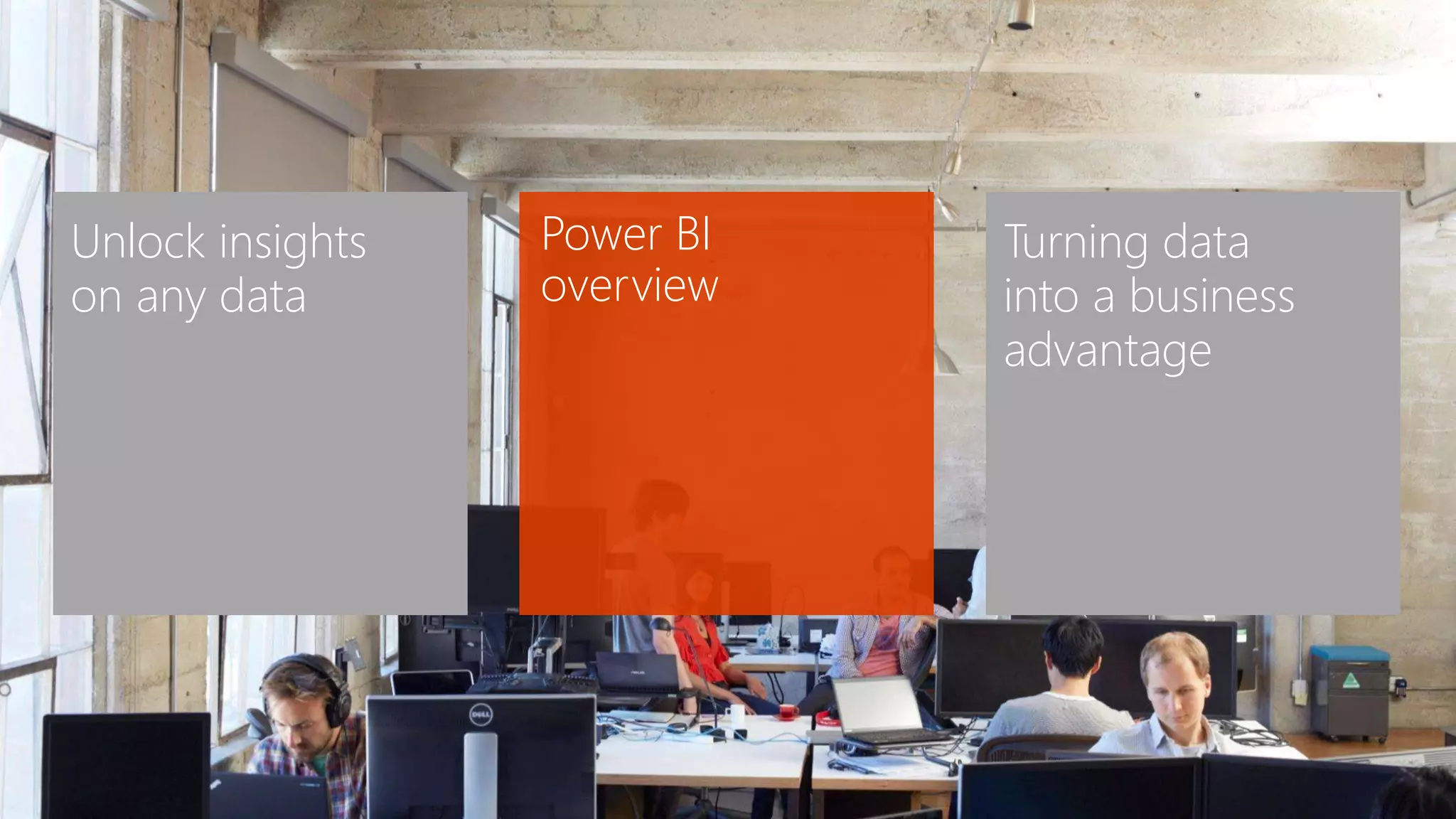 Unlock insights on any data

Power BI overview

Turning data into a business advantage

DELL